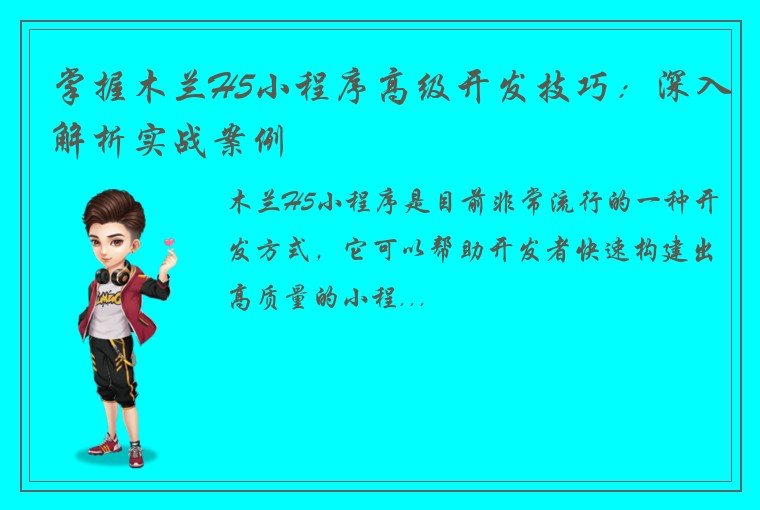 掌握木兰H5小程序高级开发技巧：深入解析实战案例

木兰H5小程序是目前非常流行的一种开发方式，它可以帮助开发者快速构建出高质量的小程...